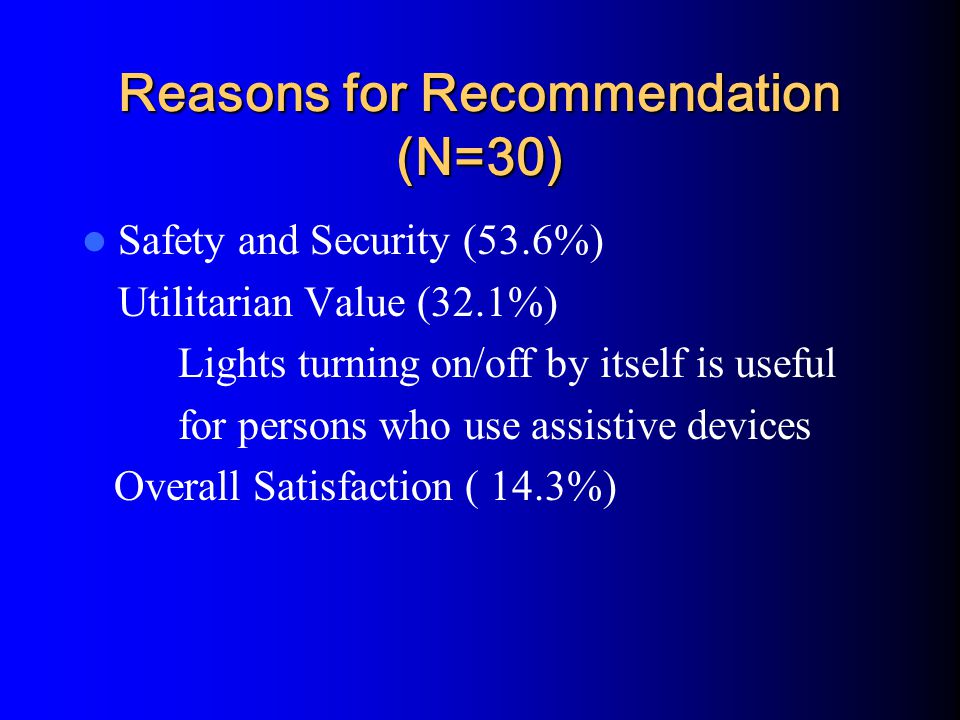 Reasons for Recommendation (N=30)

Safety and Security (53.6%)
Utilitarian Value (32.1%)
Lights turning on/off by itself is useful for persons who use assistive devices
Overall Satisfaction ( 14.3%)